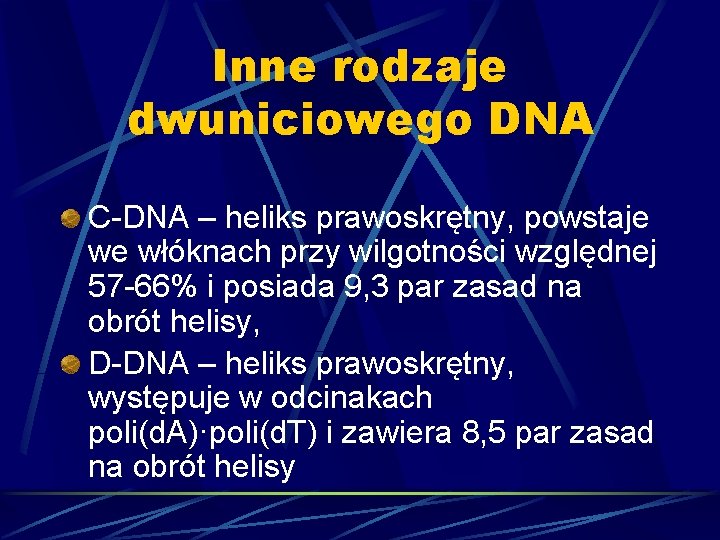 Inne rodzaje dwuniciowego DNA

C-DNA – heliks prawoskrętny, powstaje we włóknach przy wilgotności względnej 57-66% i posiada 9,3 par zasad na obrót helisy,

D-DNA – heliks prawoskrętny, występuje w odcinakach poli(dA)·poli(dT) i zawiera 8,5 par zasad na obrót helisy